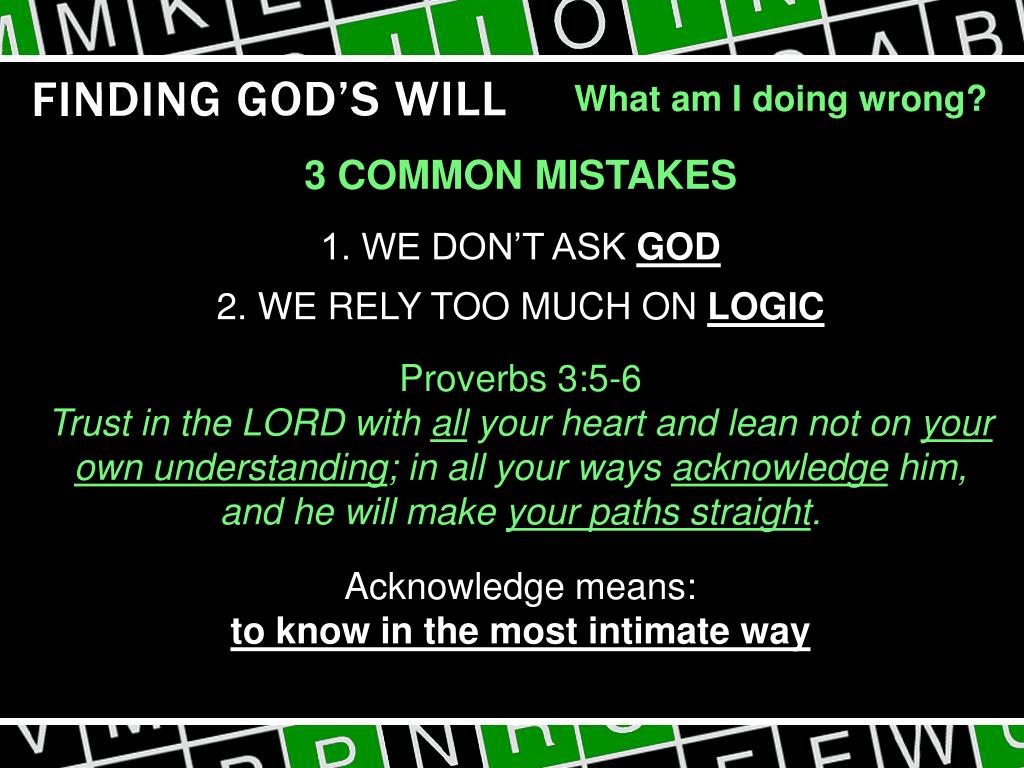 FINDING GOD'S WILL

What am I doing wrong?

3 COMMON MISTAKES

1. WE DON'T ASK GOD

2. WE RELY TOO MUCH ON LOGIC

Proverbs 3:5-6
Trust in the LORD with all your heart and lean not on your own understanding; in all your ways acknowledge him, and he will make your paths straight.

Acknowledge means:
to know in the most intimate way